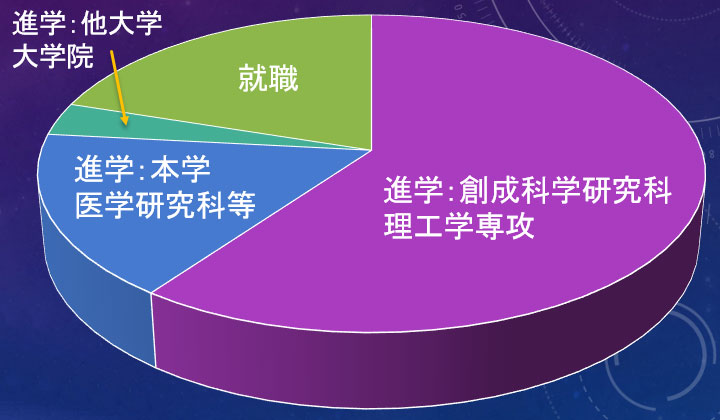 進学:他大学
大学院

就職

進学:本学
医学研究科等

進学:創成科学研究科
理工学専攻